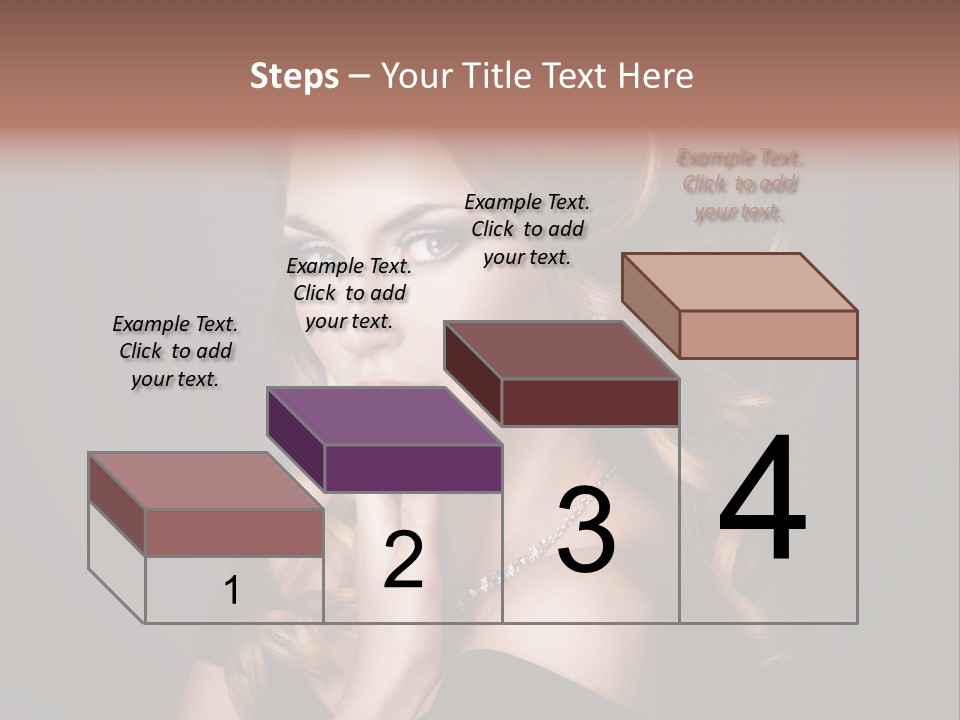 Steps – Your Title Text Here

Example Text. Click to add your text.

Example Text. Click to add your text.

Example Text. Click to add your text.

Example Text. Click to add your text.

1

2

3

4